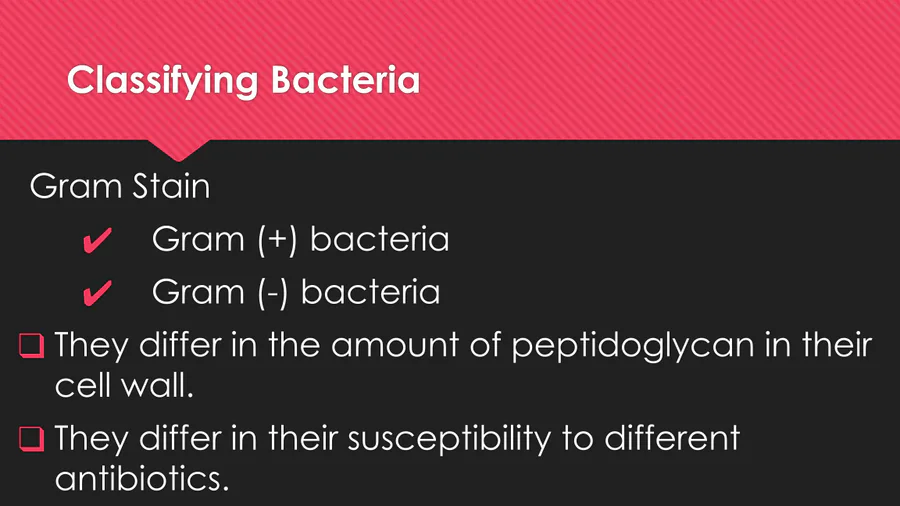 Classifying Bacteria

Gram Stain

✔ Gram (+) bacteria

✔ Gram (-) bacteria

❑ They differ in the amount of peptidoglycan in their cell wall.

❑ They differ in their susceptibility to different antibiotics.